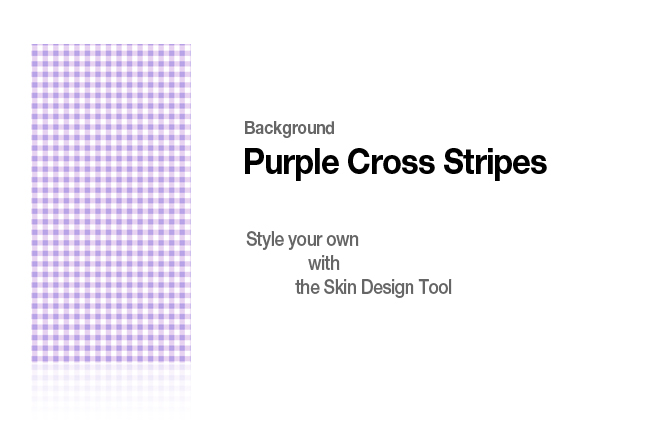 Background
Purple Cross Stripes

Style your own
with
the Skin Design Tool